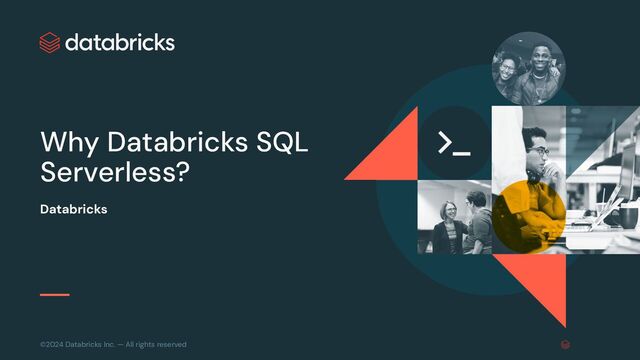 databricks

Why Databricks SQL Serverless?

Databricks

>_

©2024 Databricks Inc. — All rights reserved